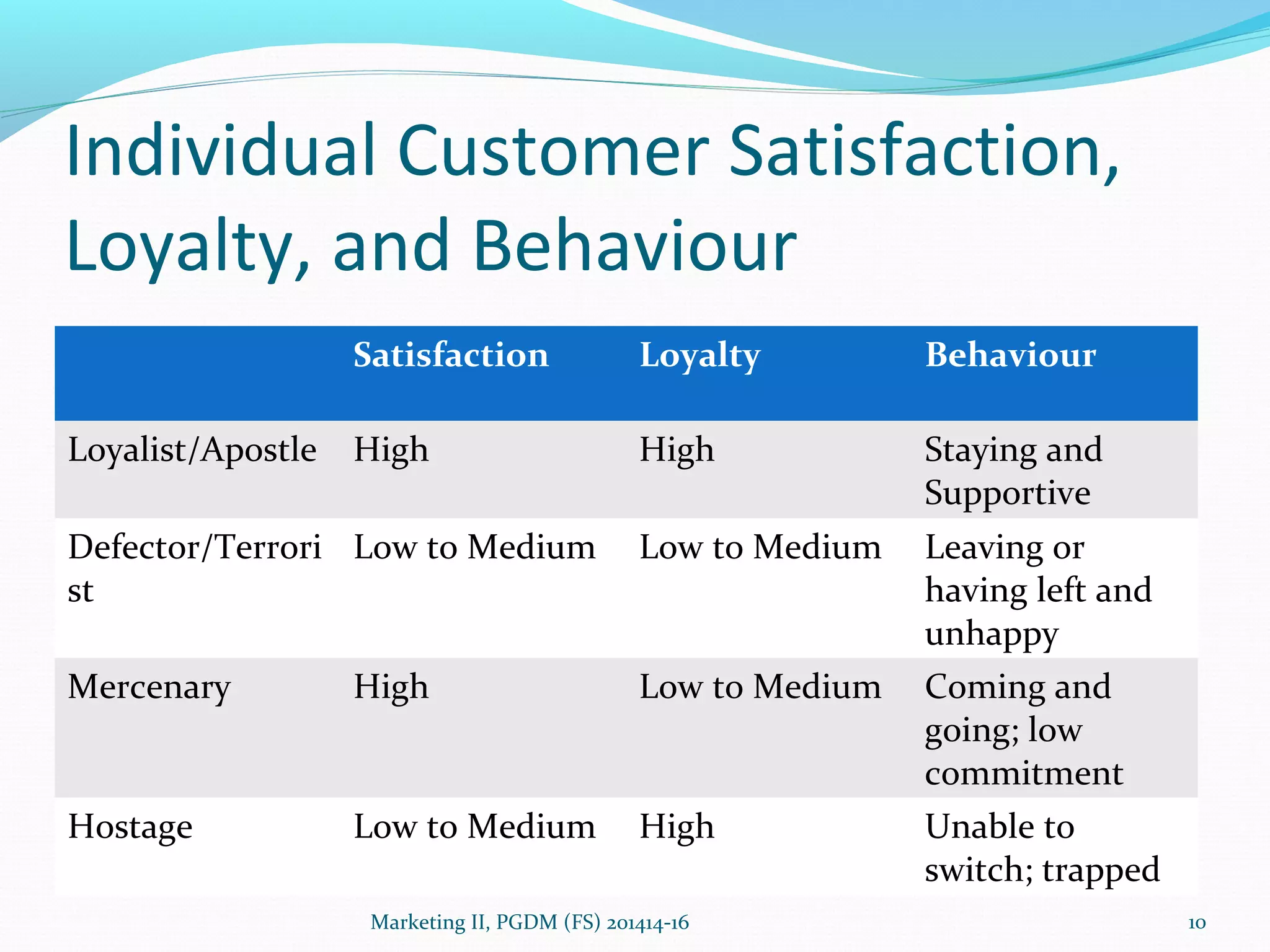 Individual Customer Satisfaction, Loyalty, and Behaviour

| | Satisfaction | Loyalty | Behaviour |
|---|---|---|---|
| Loyalist/Apostle | High | High | Staying and Supportive |
| Defector/Terrorist | Low to Medium | Low to Medium | Leaving or having left and unhappy |
| Mercenary | High | Low to Medium | Coming and going; low commitment |
| Hostage | Low to Medium | High | Unable to switch; trapped |

Marketing II, PGDM (FS) 201414-16

10